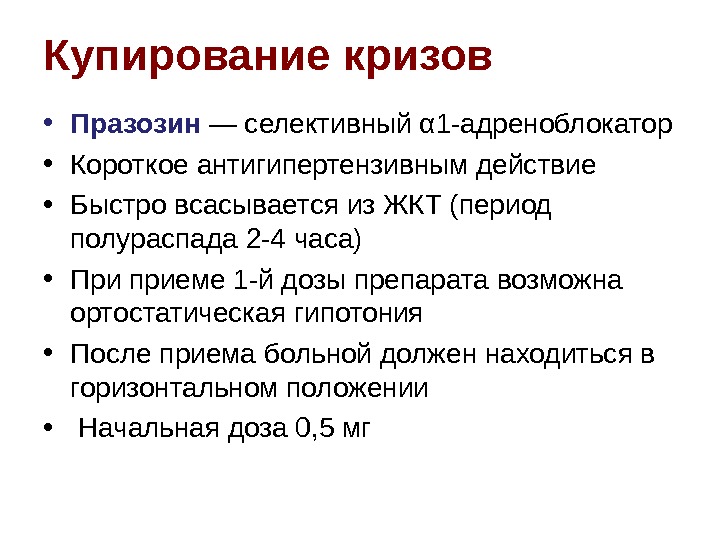 Купирование кризов

• Празозин — селективный α1-адреноблокатор
• Короткое антигипертензивным действие
• Быстро всасывается из ЖКТ (период полураспада 2-4 часа)
• При приеме 1-й дозы препарата возможна ортостатическая гипотония
• После приема больной должен находиться в горизонтальном положении
• Начальная доза 0,5 мг